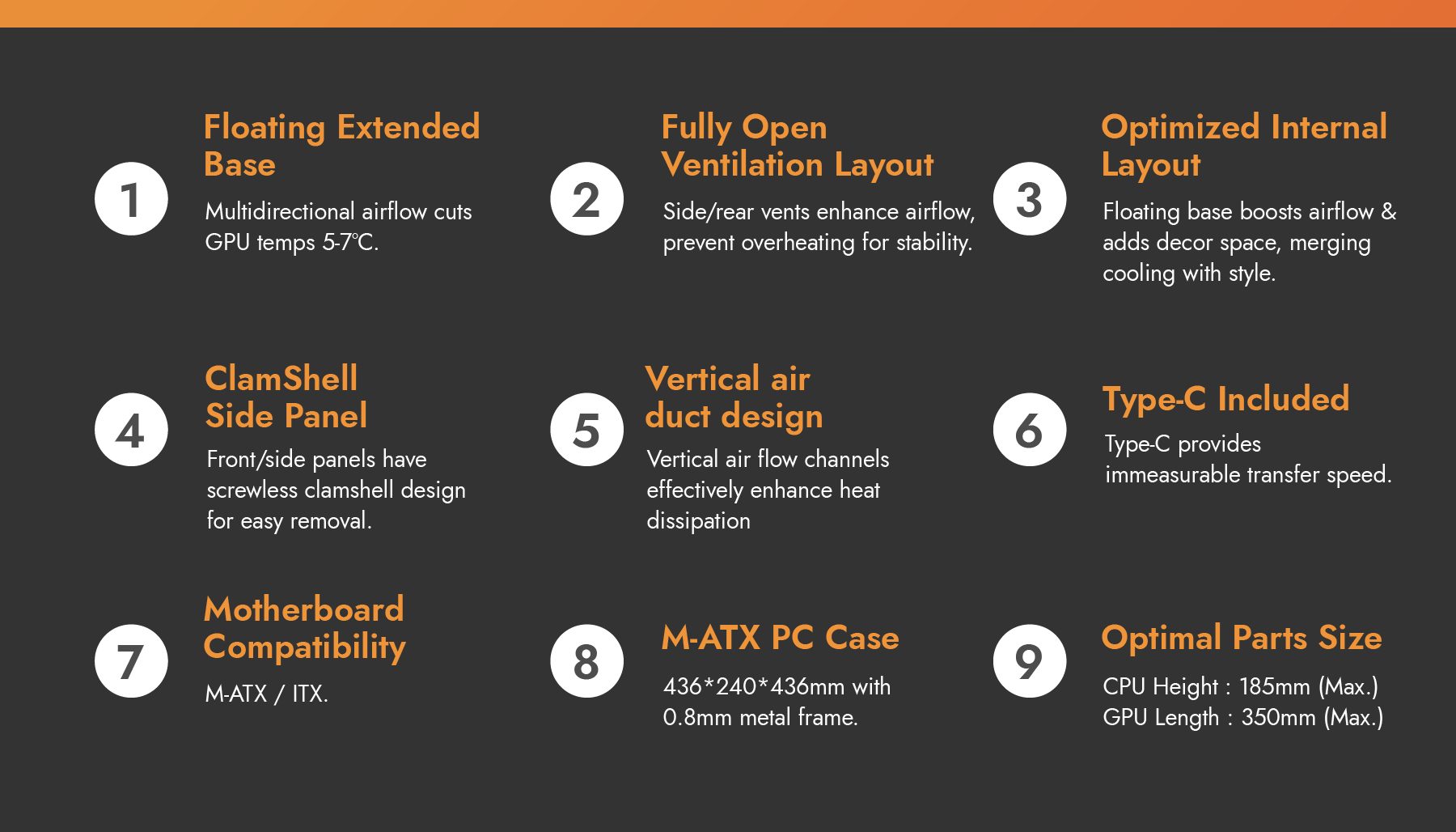 1

Floating Extended Base

Multidirectional airflow cuts GPU temps 5-7℃.

2

Fully Open Ventilation Layout

Side/rear vents enhance airflow, prevent overheating for stability.

3

Optimized Internal Layout

Floating base boosts airflow & adds decor space, merging cooling with style.

4

ClamShell Side Panel

Front/side panels have screwless clamshell design for easy removal.

5

Vertical air duct design

Vertical air flow channels effectively enhance heat dissipation

6

Type-C Included

Type-C provides immeasurable transfer speed.

7

Motherboard Compatibility

M-ATX / ITX.

8

M-ATX PC Case

436*240*436mm with 0.8mm metal frame.

9

Optimal Parts Size

CPU Height : 185mm (Max.)
GPU Length : 350mm (Max.)